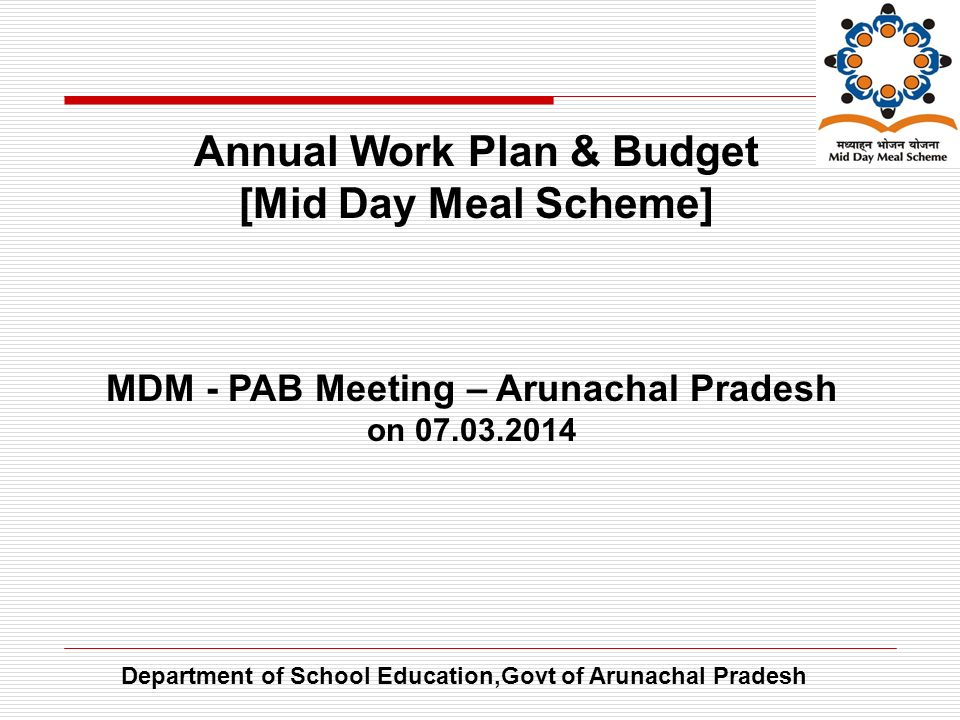 मध्याह्न भोजन योजना
Mid Day Meal Scheme

Annual Work Plan & Budget
[Mid Day Meal Scheme]

MDM - PAB Meeting – Arunachal Pradesh
on 07.03.2014

Department of School Education,Govt of Arunachal Pradesh